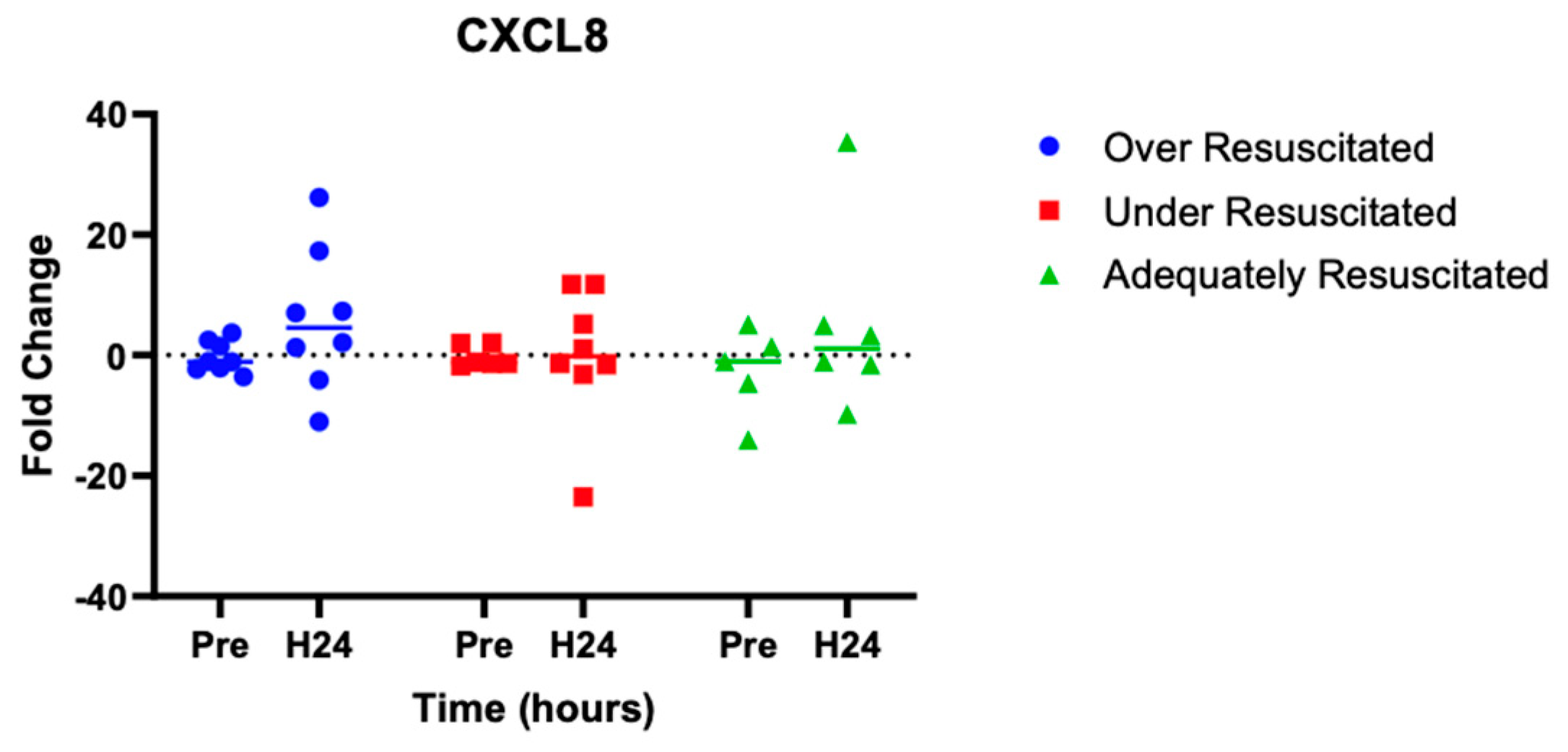 CXCL8

Fold Change

40

20

0

-20

-40

Pre H24 Pre H24 Pre H24

Time (hours)

Over Resuscitated

Under Resuscitated

Adequately Resuscitated